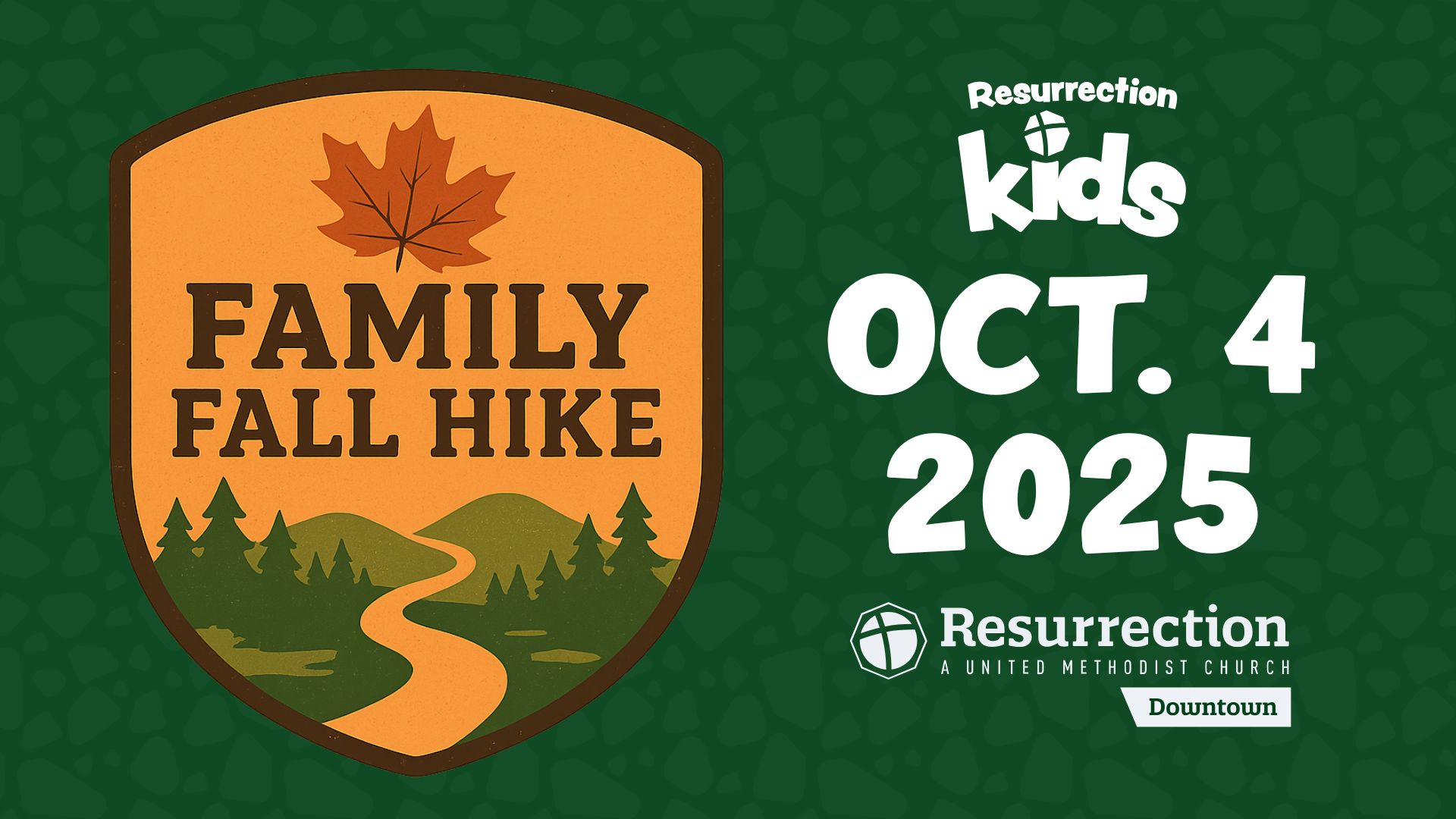 FAMILY
FALL HIKE

Resurrection
kids

OCT. 4
2025

Resurrection
A UNITED METHODIST CHURCH
Downtown